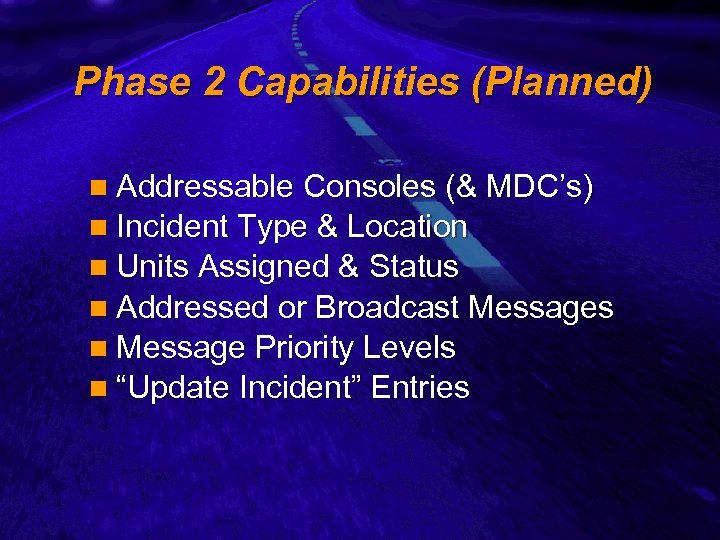 Phase 2 Capabilities (Planned)

- Addressable Consoles (& MDC's)
- Incident Type & Location
- Units Assigned & Status
- Addressed or Broadcast Messages
- Message Priority Levels
- "Update Incident" Entries